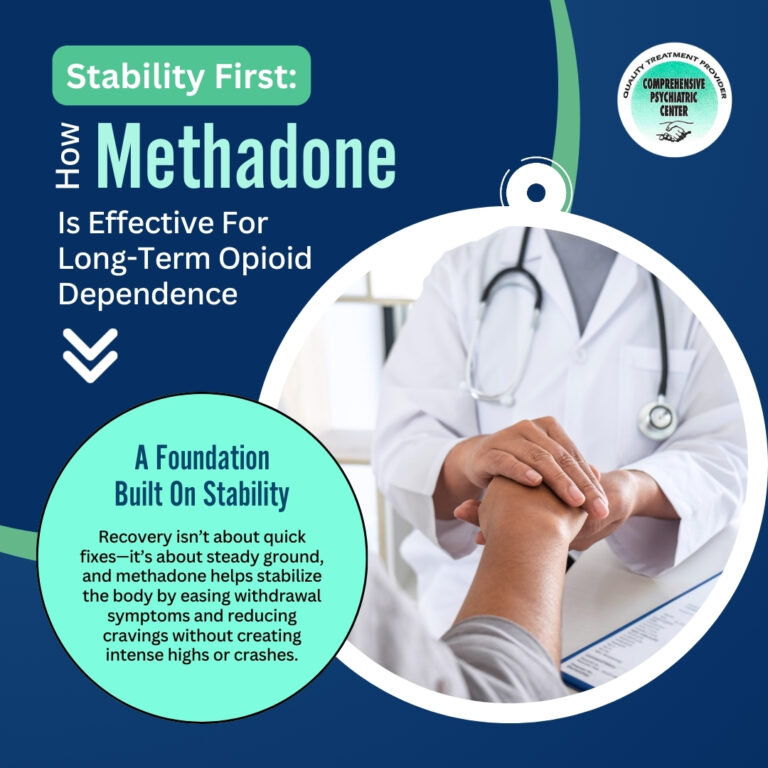 Stability First:

How Methadone Is Effective For Long-Term Opioid Dependence

QUALITY TREATMENT PROVIDER
COMPREHENSIVE PSYCHIATRIC CENTER

A Foundation Built On Stability

Recovery isn't about quick fixes—it's about steady ground, and methadone helps stabilize the body by easing withdrawal symptoms and reducing cravings without creating intense highs or crashes.